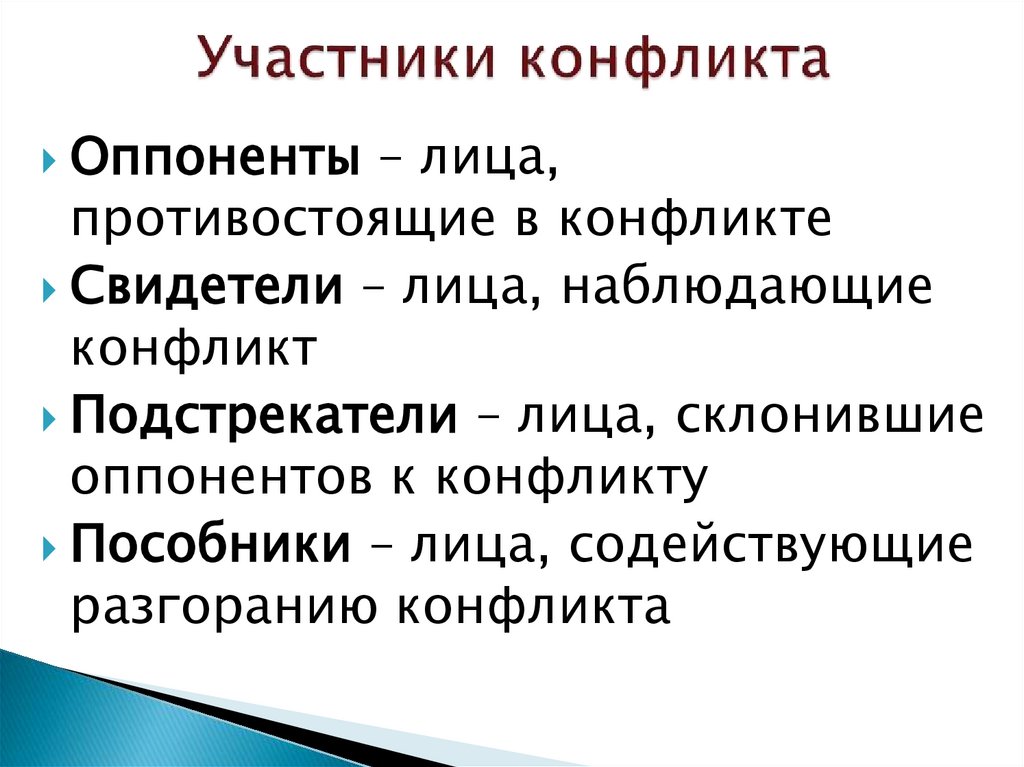 Участники конфликта

Оппоненты – лица, противостоящие в конфликте

Свидетели – лица, наблюдающие конфликт

Подстрекатели – лица, склонившие оппонентов к конфликту

Пособники – лица, содействующие разгоранию конфликта